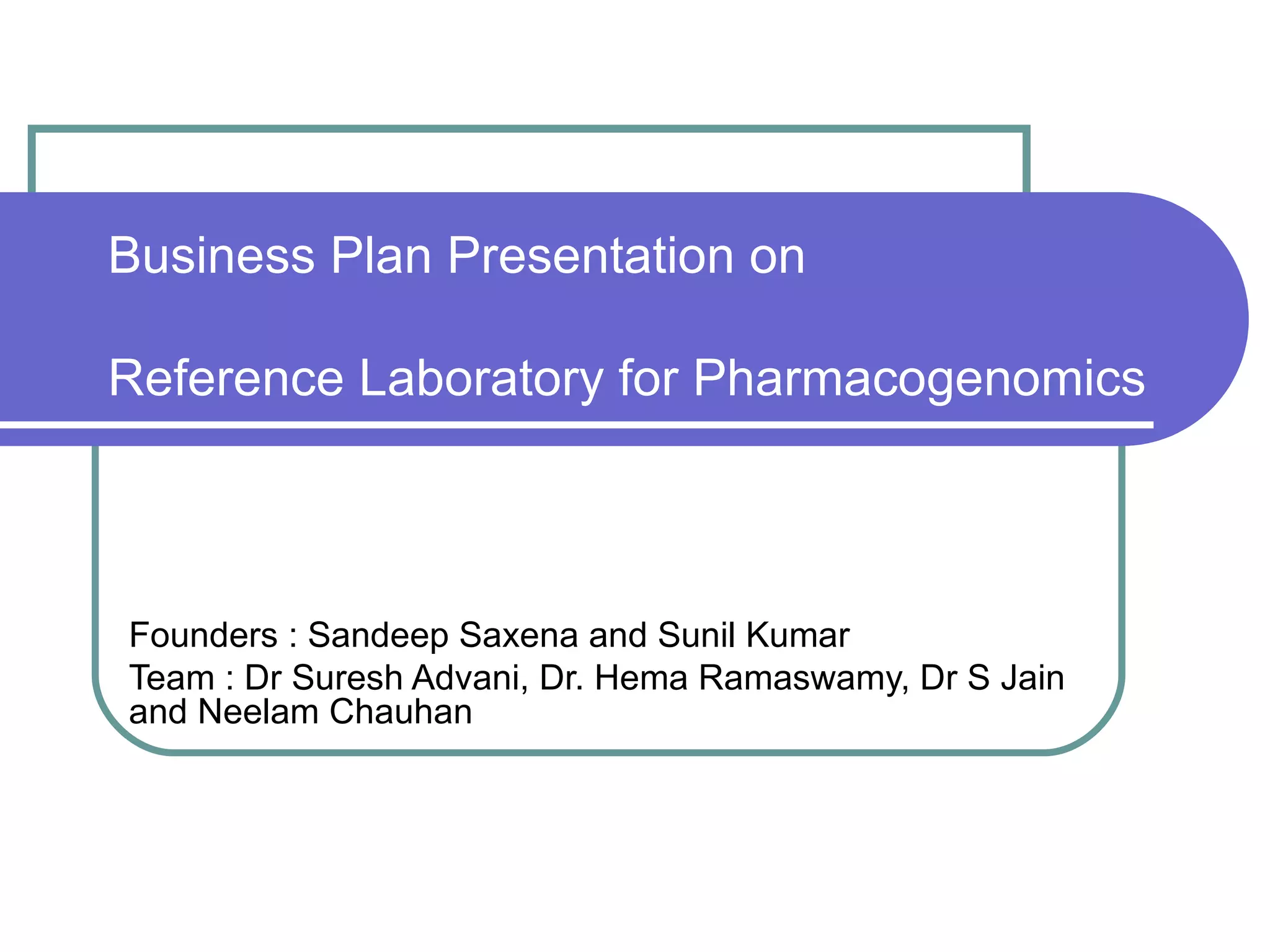 Business Plan Presentation on

Reference Laboratory for Pharmacogenomics

Founders : Sandeep Saxena and Sunil Kumar

Team : Dr Suresh Advani, Dr. Hema Ramaswamy, Dr S Jain and Neelam Chauhan